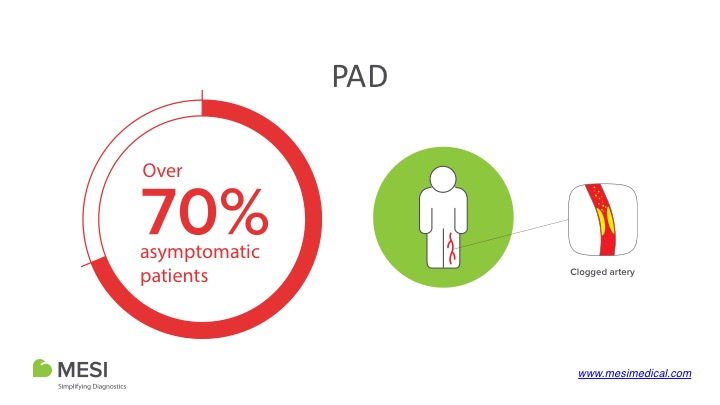 PAD

Over
70%
asymptomatic
patients

Clogged artery

MESI
Simplifying Diagnostics

www.mesimedical.com